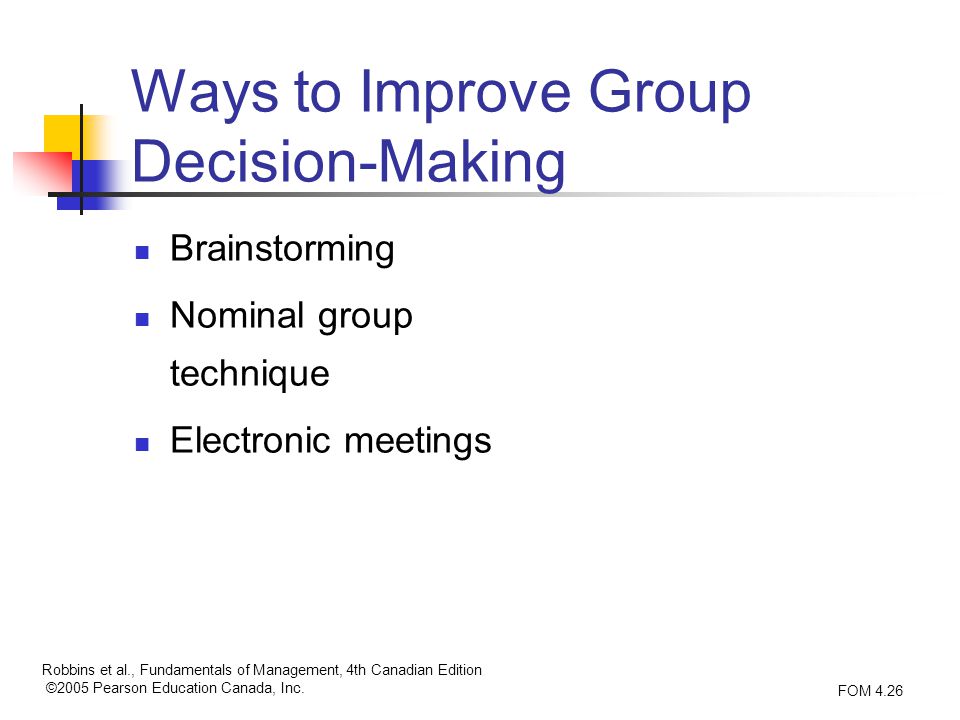 Ways to Improve Group Decision-Making

- Brainstorming
- Nominal group technique
- Electronic meetings

Robbins et al., Fundamentals of Management, 4th Canadian Edition
©2005 Pearson Education Canada, Inc.

FOM 4.26